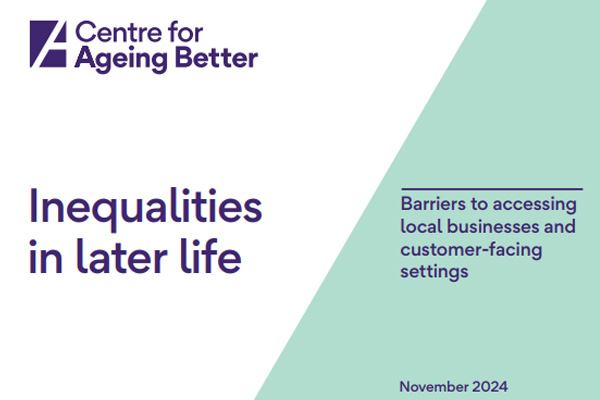 Centre for Ageing Better

Inequalities in later life

Barriers to accessing local businesses and customer-facing settings

November 2024